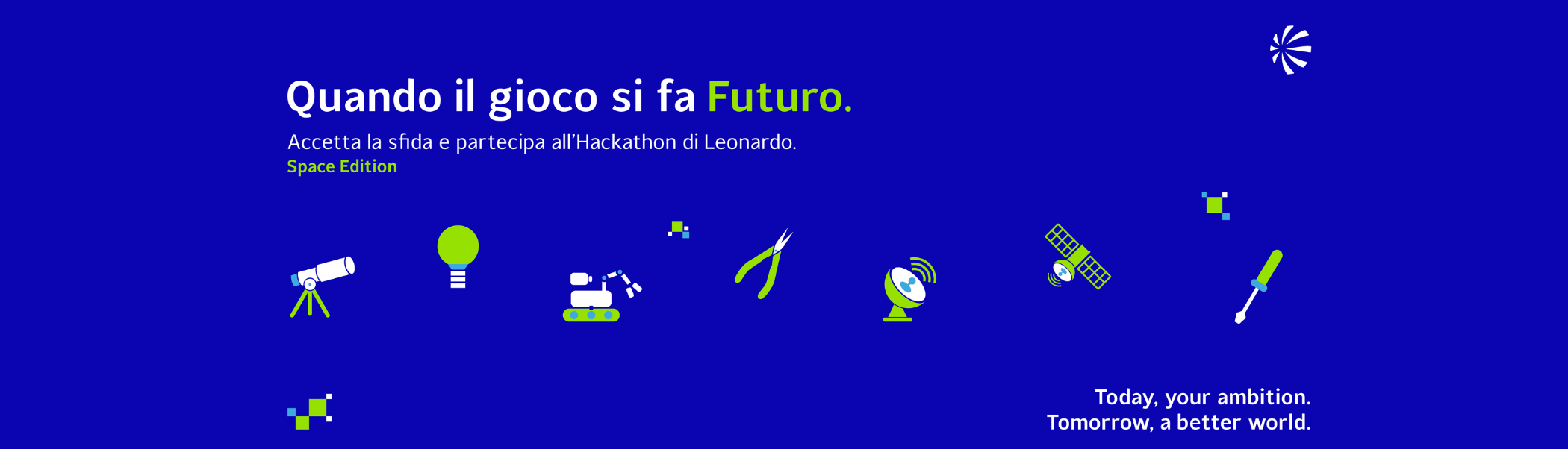 Quando il gioco si fa Futuro.

Accetta la sfida e partecipa all'Hackathon di Leonardo.
Space Edition

Today, your ambition.
Tomorrow, a better world.